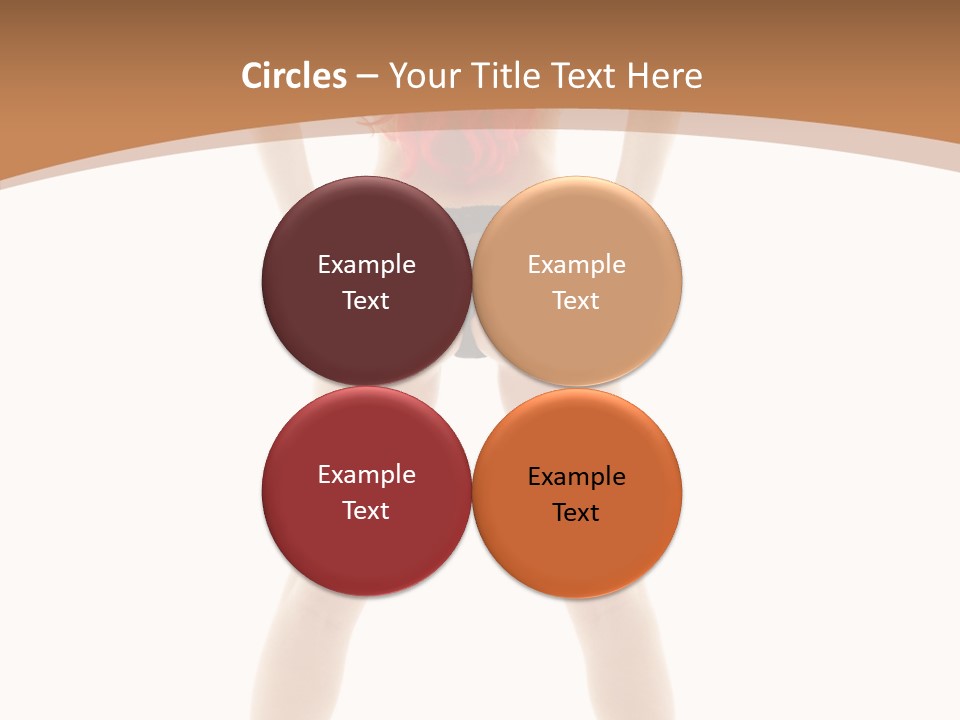 Circles – Your Title Text Here

Example Text

Example Text

Example Text

Example Text